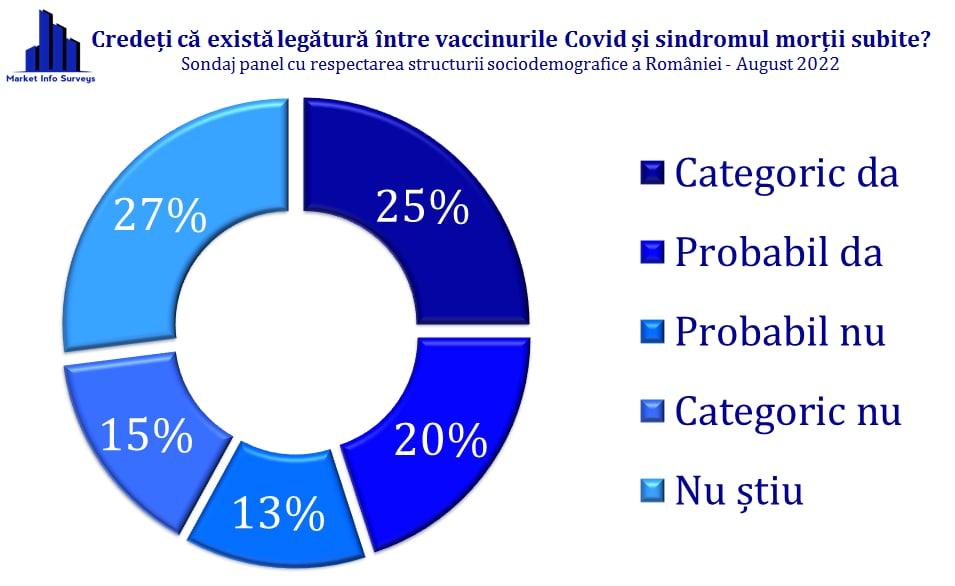 Market Info Surveys

Credeți că există legătură între vaccinurile Covid și sindromul morții subite?
Sondaj panel cu respectarea structurii sociodemografice a României - August 2022

25%
20%
13%
15%
27%

Categoric da
Probabil da
Probabil nu
Categoric nu
Nu știu